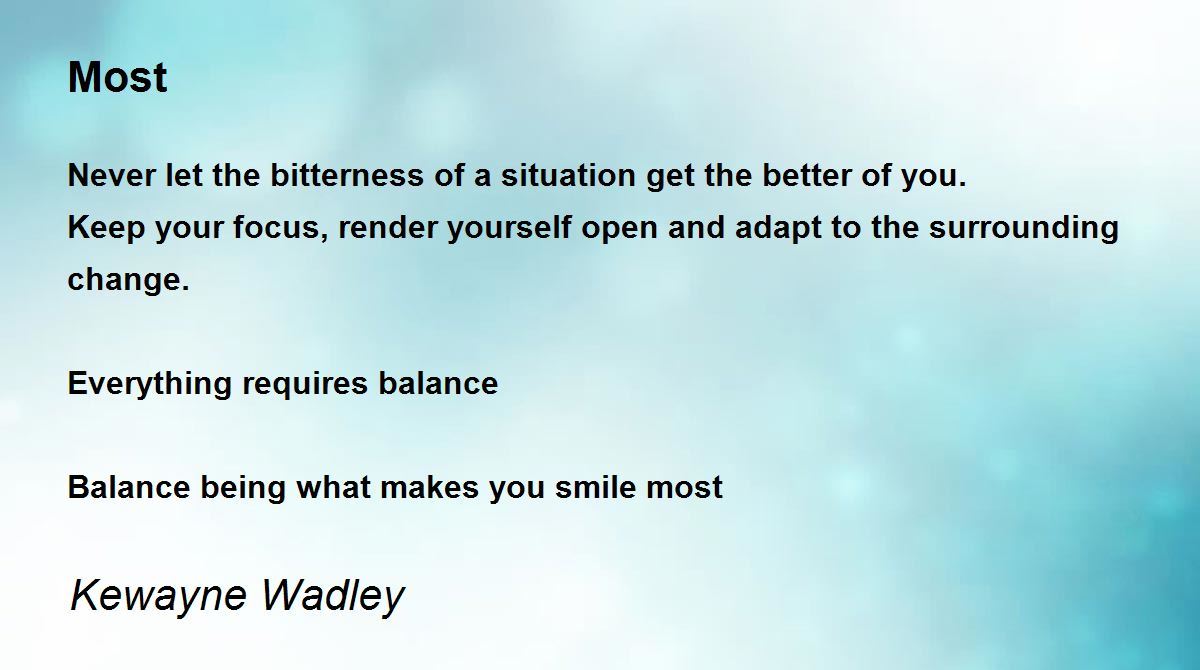 Most

Never let the bitterness of a situation get the better of you.
Keep your focus, render yourself open and adapt to the surrounding change.

Everything requires balance

Balance being what makes you smile most

Kewayne Wadley